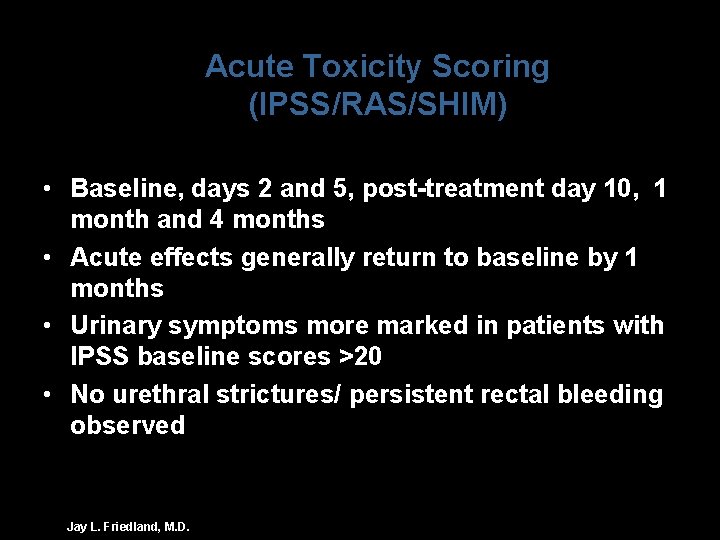 Acute Toxicity Scoring
(IPSS/RAS/SHIM)

• Baseline, days 2 and 5, post-treatment day 10, 1 month and 4 months
• Acute effects generally return to baseline by 1 months
• Urinary symptoms more marked in patients with IPSS baseline scores >20
• No urethral strictures/ persistent rectal bleeding observed

Jay L. Friedland, M.D.